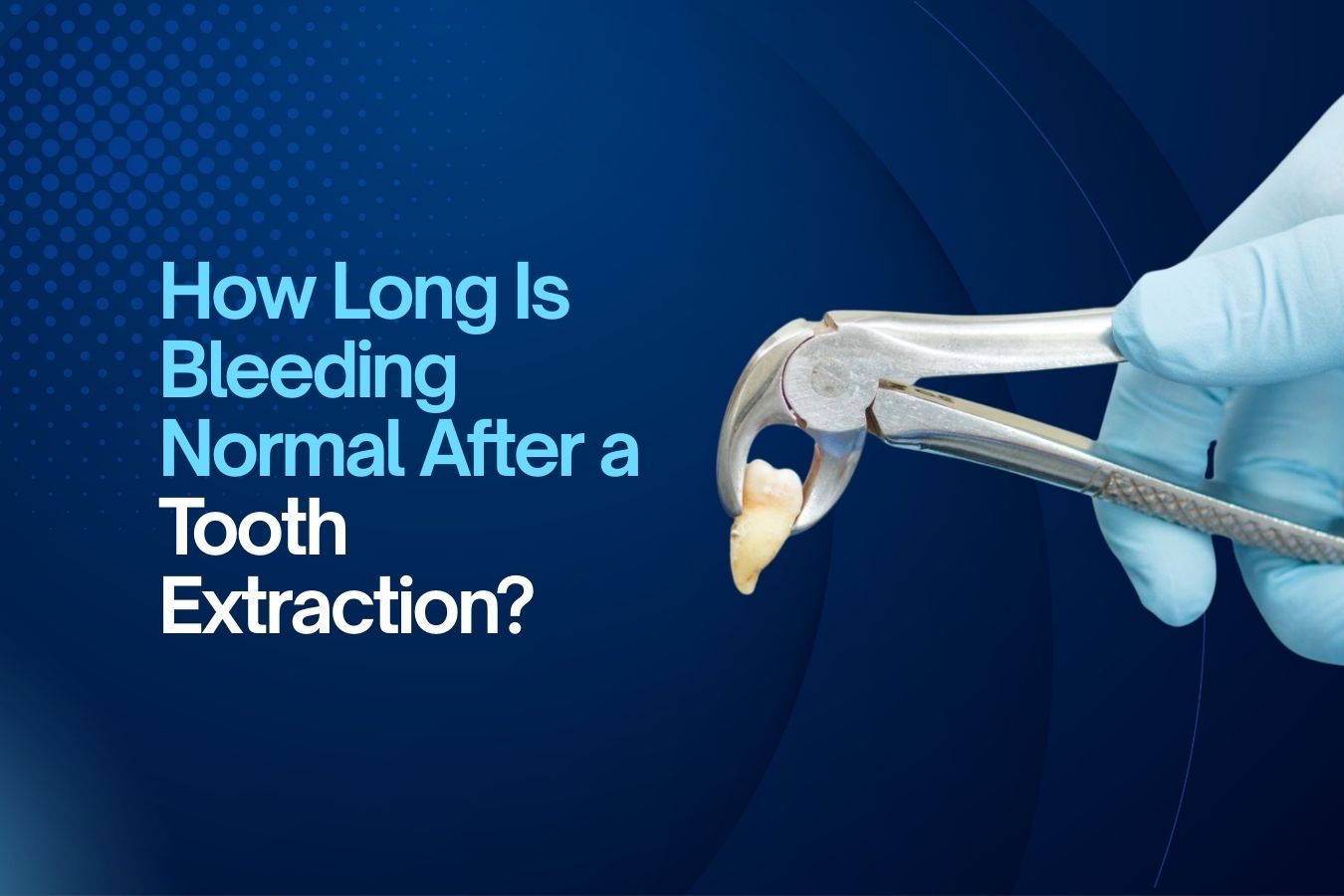 How Long Is Bleeding Normal After a Tooth Extraction?